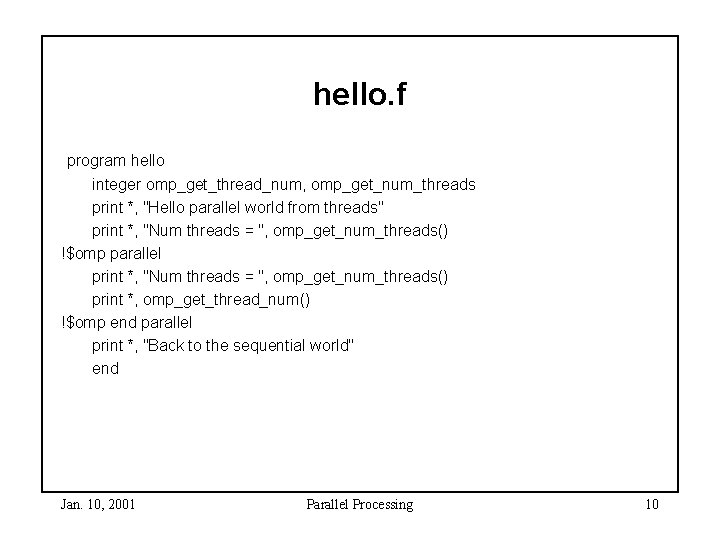 hello.f

program hello
integer omp_get_thread_num, omp_get_num_threads
print *, "Hello parallel world from threads"
print *, "Num threads = ", omp_get_num_threads()
!$omp parallel
print *, "Num threads = ", omp_get_num_threads()
print *, omp_get_thread_num()
!$omp end parallel
print *, "Back to the sequential world"
end

Jan. 10, 2001
Parallel Processing
10